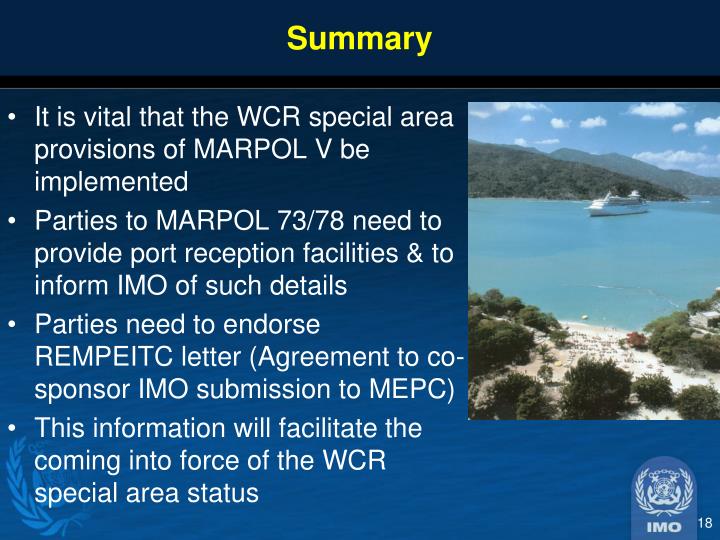 Summary

• It is vital that the WCR special area provisions of MARPOL V be implemented

• Parties to MARPOL 73/78 need to provide port reception facilities & to inform IMO of such details

• Parties need to endorse REMPEITC letter (Agreement to co-sponsor IMO submission to MEPC)

• This information will facilitate the coming into force of the WCR special area status

IMO

18